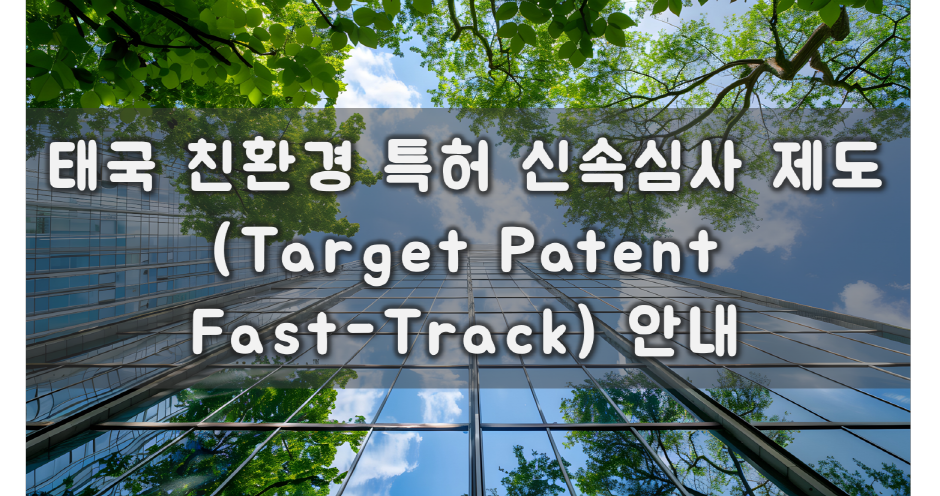 태국 친환경 특허 신속심사 제도 (Target Patent Fast-Track) 안내